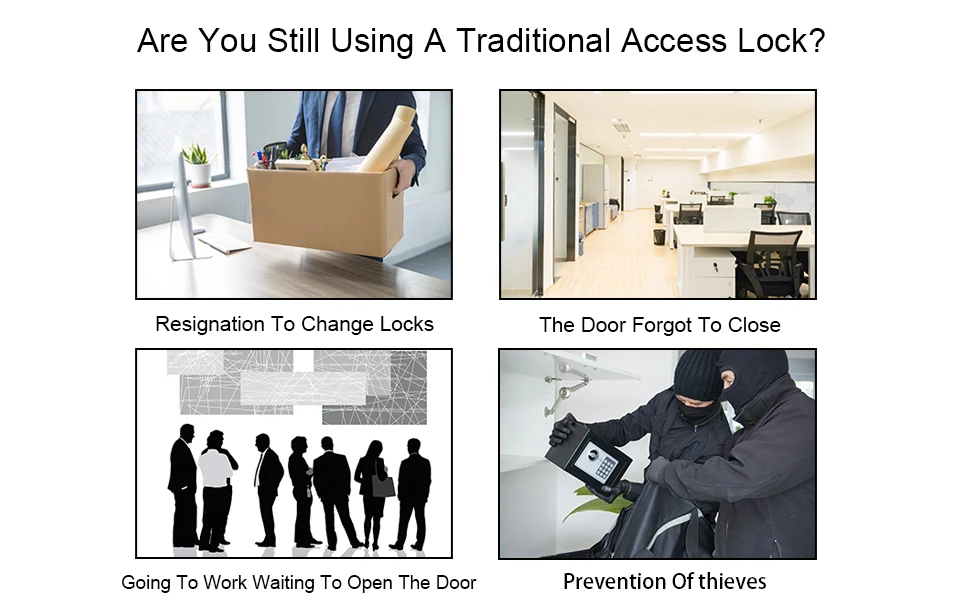 Are You Still Using A Traditional Access Lock?

Resignation To Change Locks

The Door Forgot To Close

Going To Work Waiting To Open The Door

Prevention Of thieves